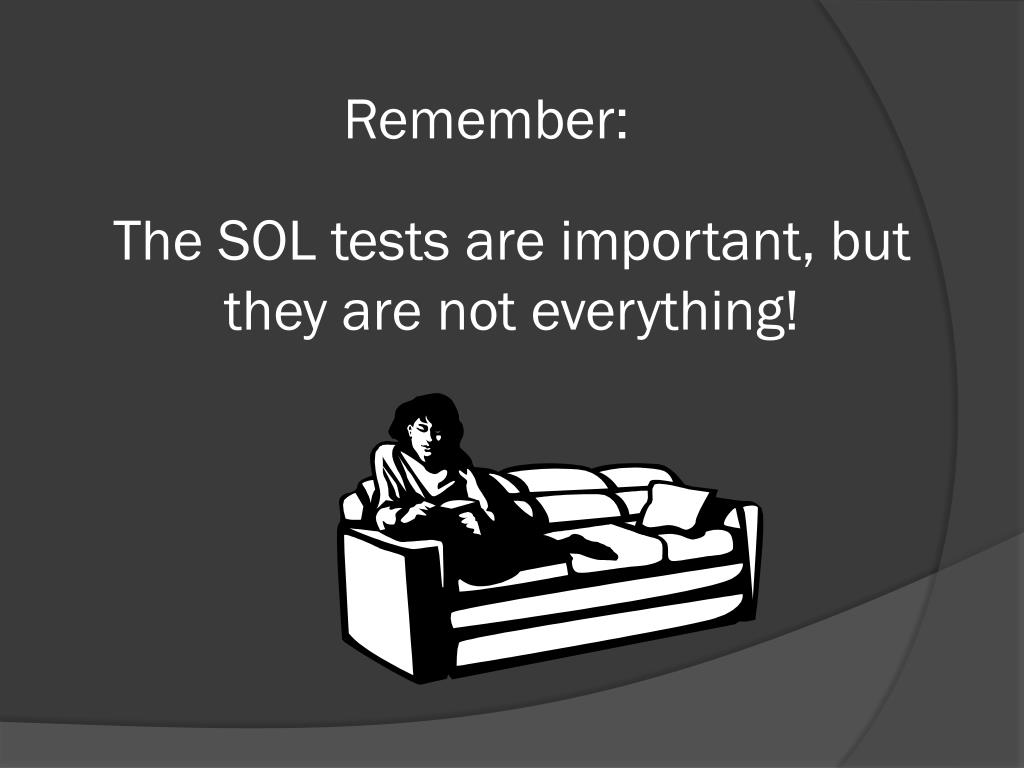 Remember:

The SOL tests are important, but they are not everything!